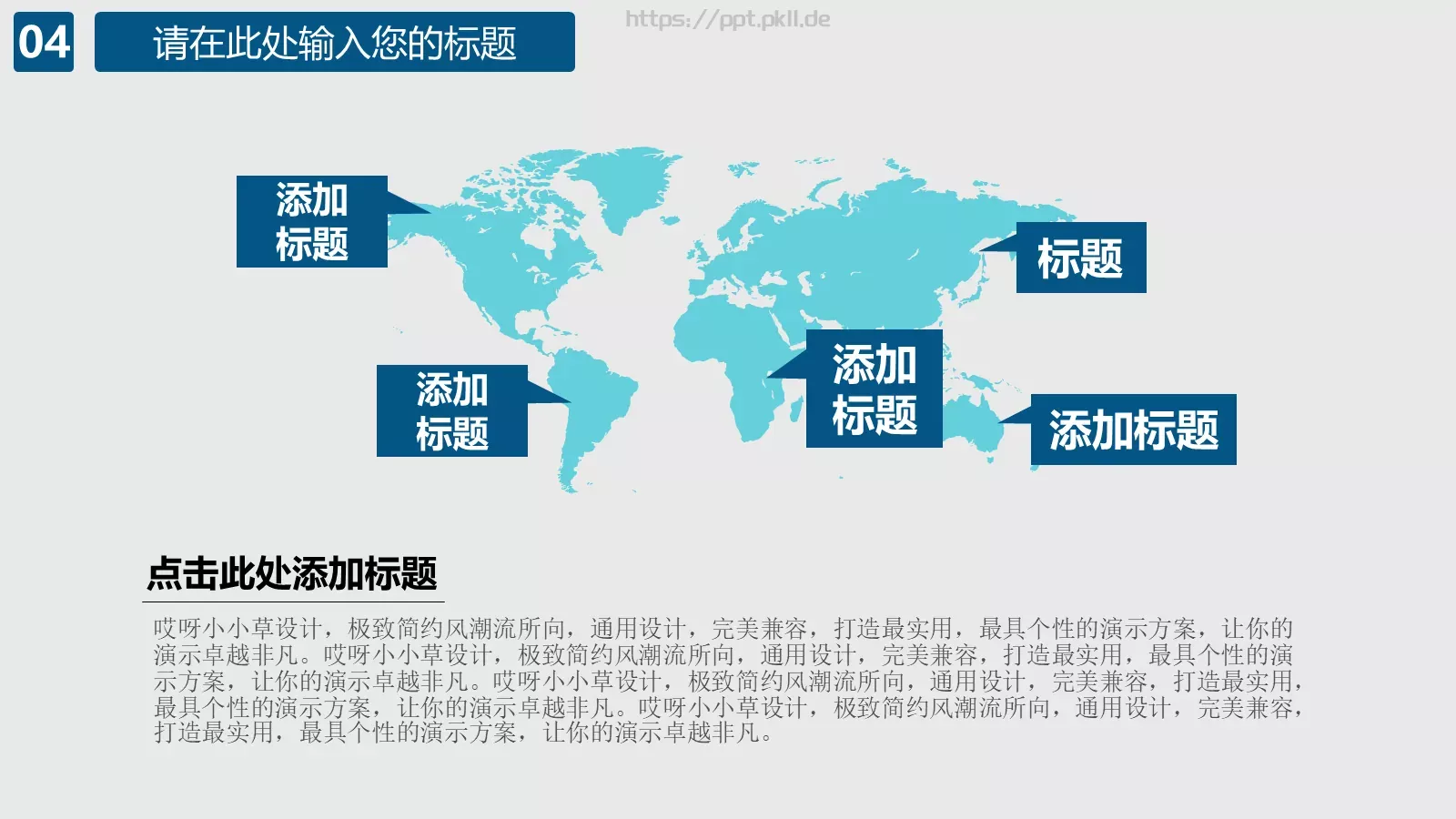 04

请在此处输入您的标题

https://ppt.pkll.de

添加标题

标题

添加标题

添加标题

添加标题

点击此处添加标题

哎呀小小草设计，极致简约风潮流所向，通用设计，完美兼容，打造最实用，最具个性的演示方案，让你的演示卓越非凡。哎呀小小草设计，极致简约风潮流所向，通用设计，完美兼容，打造最实用，最具个性的演示方案，让你的演示卓越非凡。哎呀小小草设计，极致简约风潮流所向，通用设计，完美兼容，打造最实用，最具个性的演示方案，让你的演示卓越非凡。哎呀小小草设计，极致简约风潮流所向，通用设计，完美兼容，打造最实用，最具个性的演示方案，让你的演示卓越非凡。